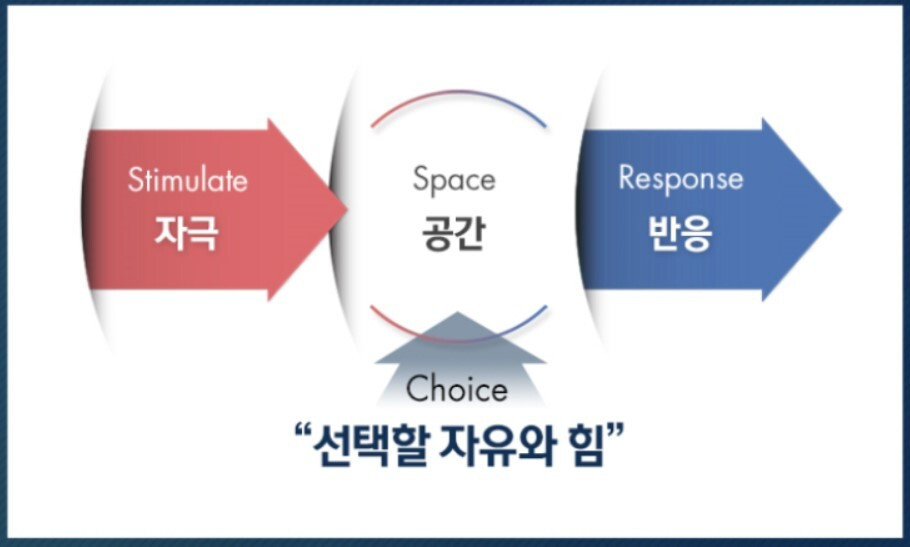 Stimulate
자극

Space
공간

Response
반응

Choice
“선택할 자유와 힘”